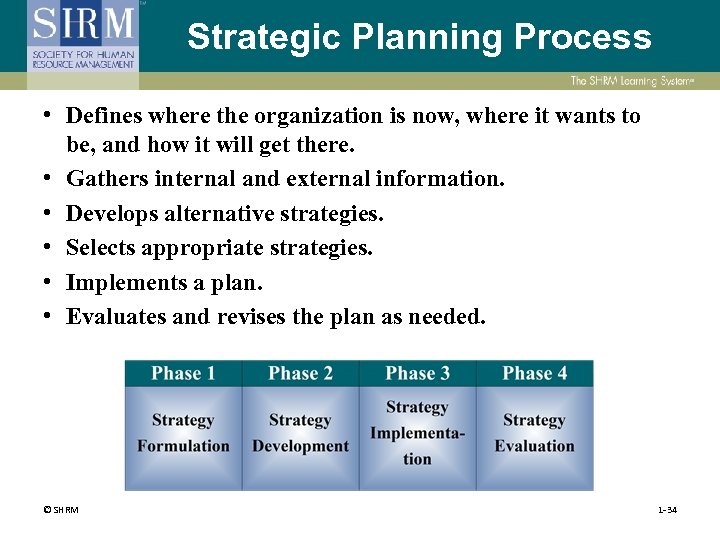 SHRM
SOCIETY FOR HUMAN RESOURCE MANAGEMENT

Strategic Planning Process

The SHRM Learning System

• Defines where the organization is now, where it wants to be, and how it will get there.
• Gathers internal and external information.
• Develops alternative strategies.
• Selects appropriate strategies.
• Implements a plan.
• Evaluates and revises the plan as needed.

| Phase 1 | Phase 2 | Phase 3 | Phase 4 |
|---|---|---|---|
| Strategy Formulation | Strategy Development | Strategy Implementation | Strategy Evaluation |

© SHRM

1-34